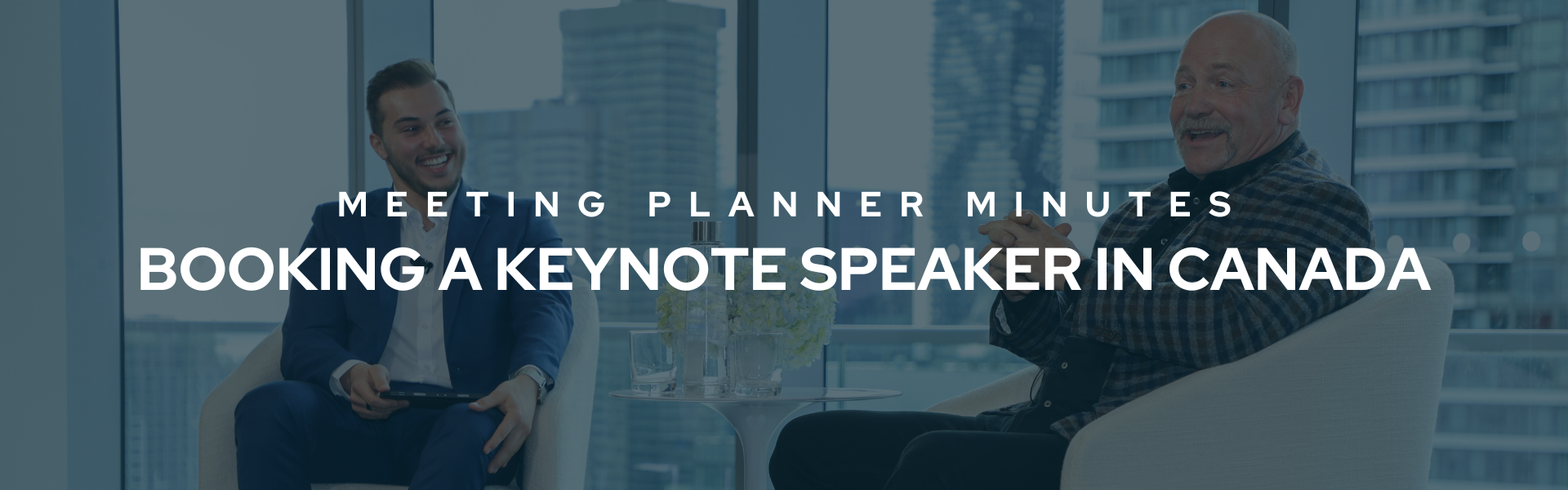 MEETING PLANNER MINUTES

BOOKING A KEYNOTE SPEAKER IN CANADA